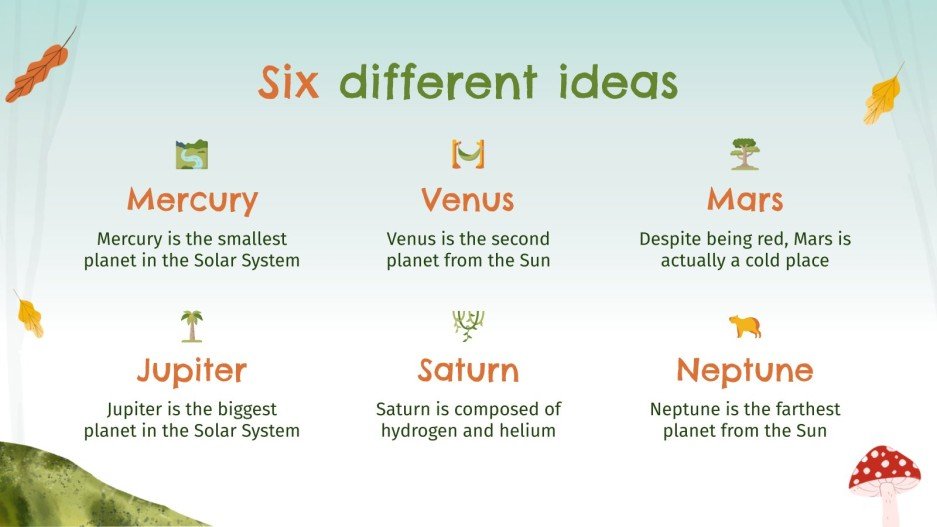 Six different ideas

Mercury
Mercury is the smallest planet in the Solar System

Venus
Venus is the second planet from the Sun

Mars
Despite being red, Mars is actually a cold place

Jupiter
Jupiter is the biggest planet in the Solar System

Saturn
Saturn is composed of hydrogen and helium

Neptune
Neptune is the farthest planet from the Sun